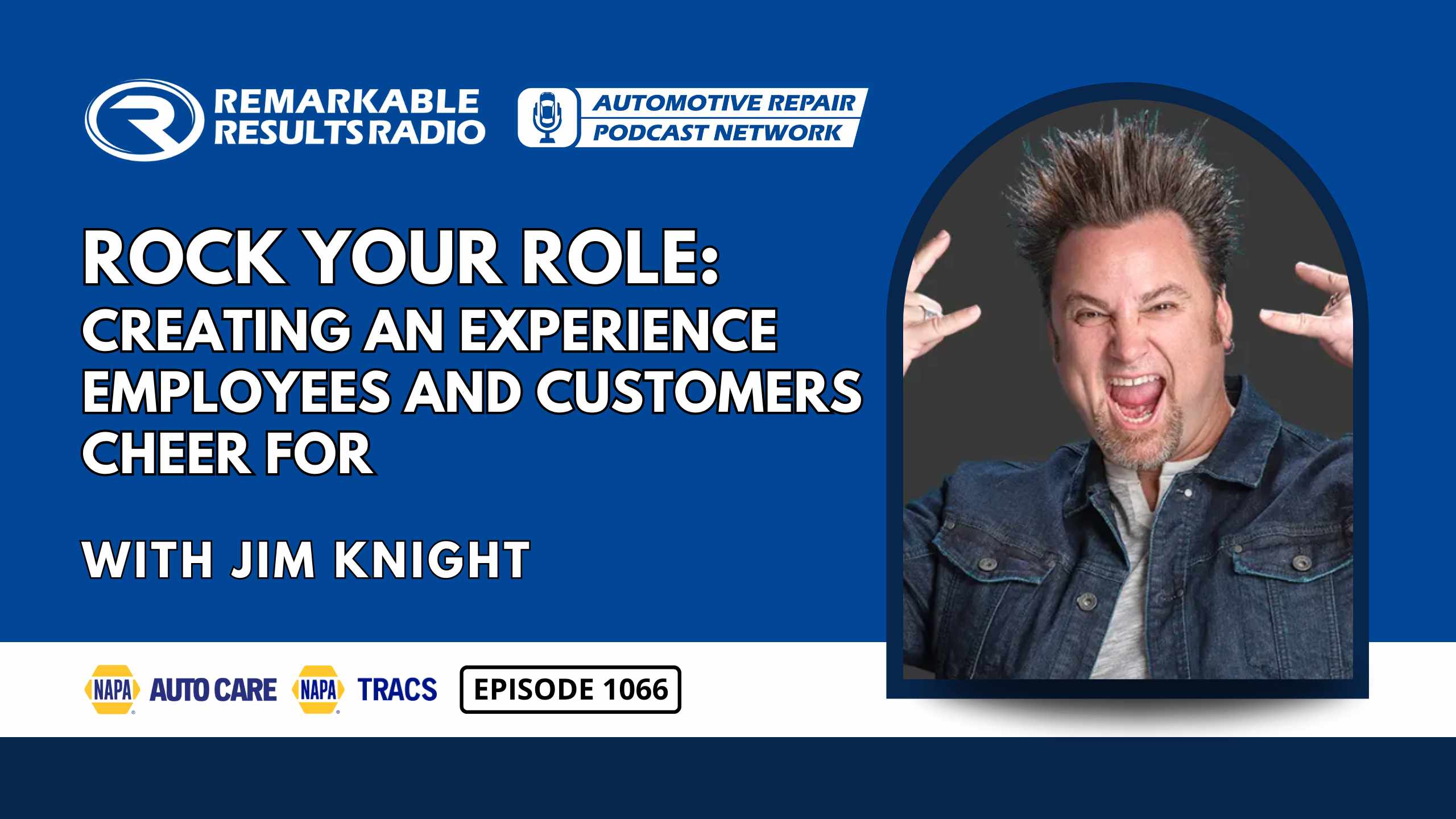 REMARKABLE RESULTS RADIO

AUTOMOTIVE REPAIR PODCAST NETWORK

ROCK YOUR ROLE:
CREATING AN EXPERIENCE EMPLOYEES AND CUSTOMERS CHEER FOR

WITH JIM KNIGHT

NAPA AUTO CARE NAPA TRACS EPISODE 1066